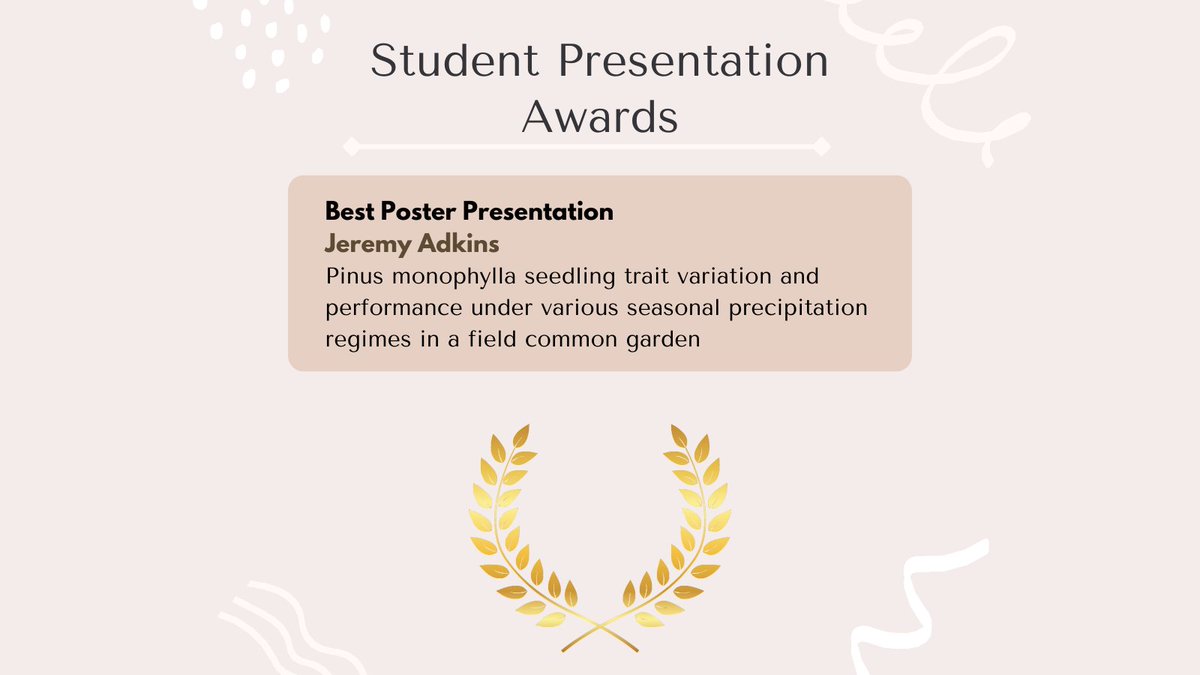 Student Presentation Awards

Best Poster Presentation
Jeremy Adkins
Pinus monophylla seedling trait variation and performance under various seasonal precipitation regimes in a field common garden